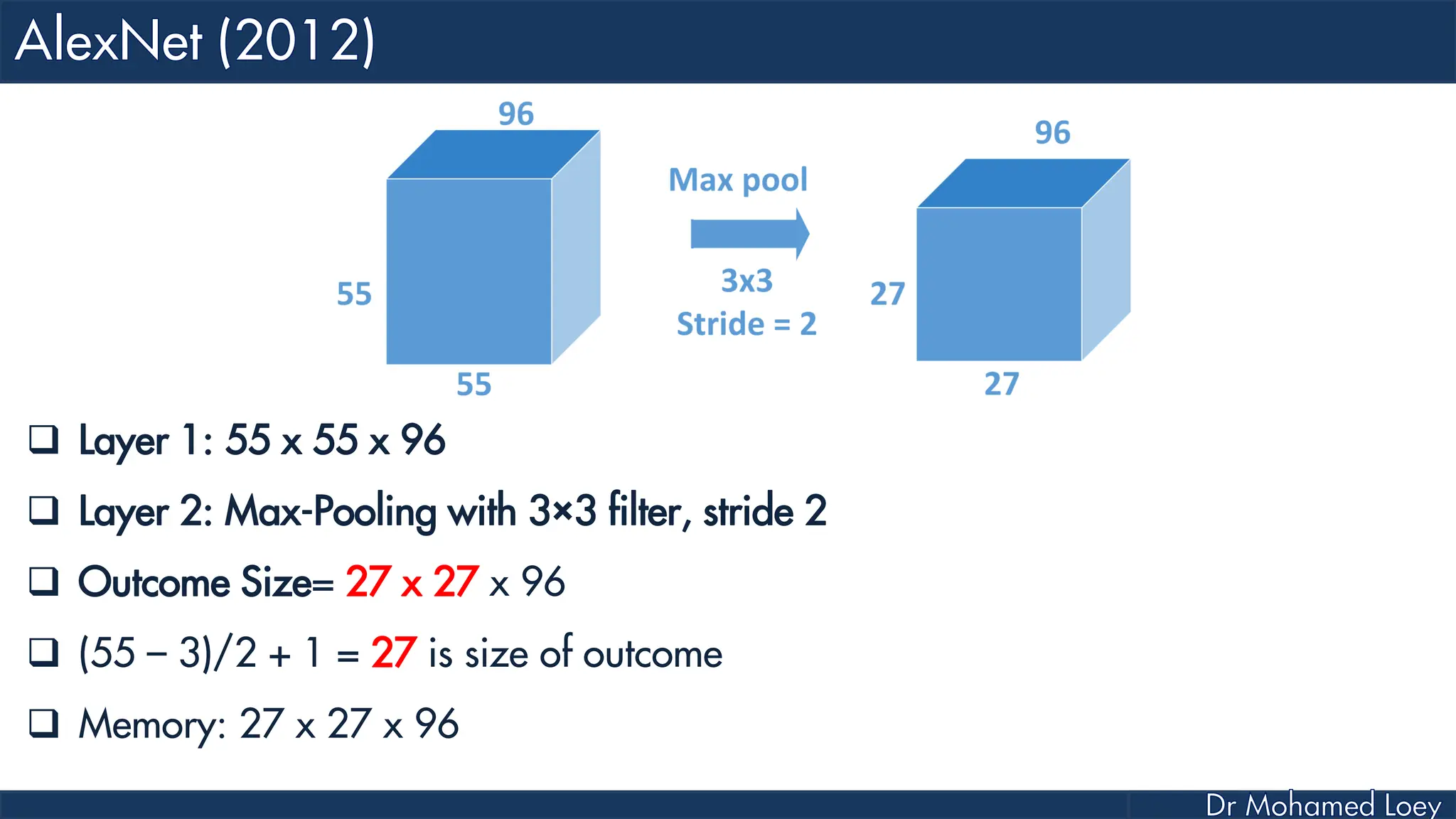 AlexNet (2012)

96

55

55

Max pool

3x3
Stride = 2

96

27

27

❑ Layer 1: 55 x 55 x 96

❑ Layer 2: Max-Pooling with 3×3 filter, stride 2

❑ Outcome Size= 27 x 27 x 96

❑ (55 – 3)/2 + 1 = 27 is size of outcome

❑ Memory: 27 x 27 x 96

Dr Mohamed Loey